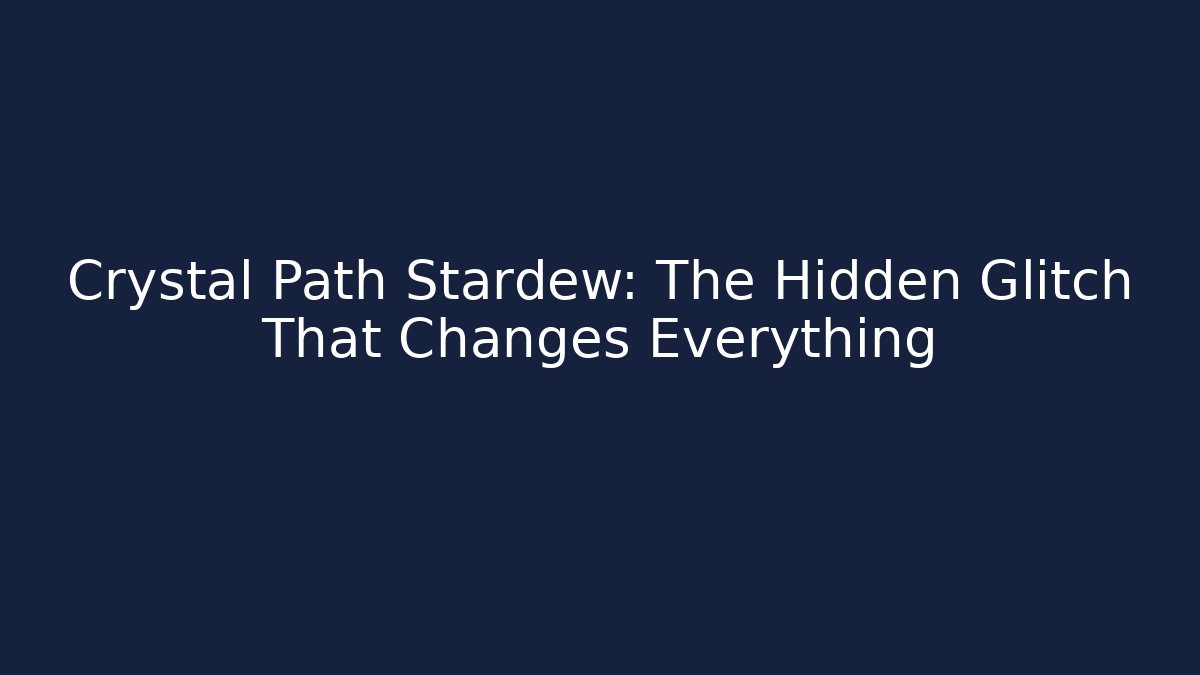 Crystal Path Stardew: The Hidden Glitch That Changes Everything